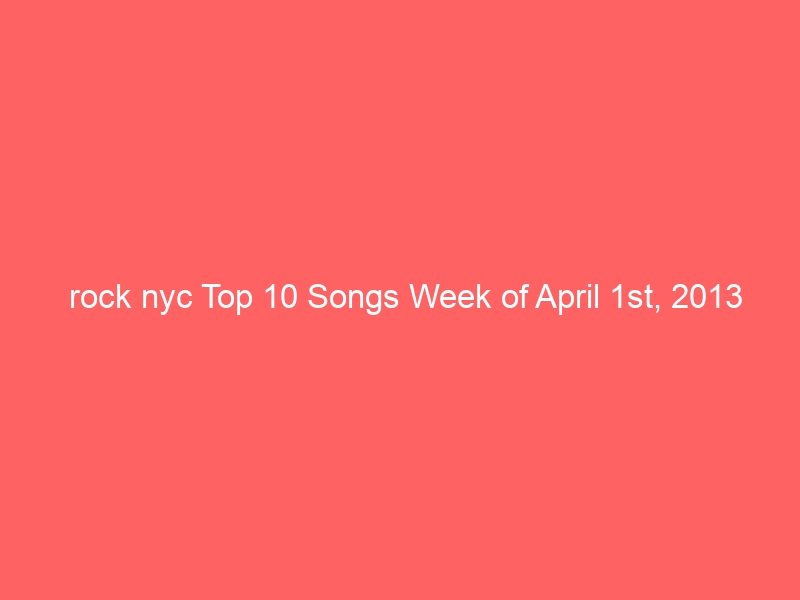 rock nyc Top 10 Songs Week of April 1st, 2013